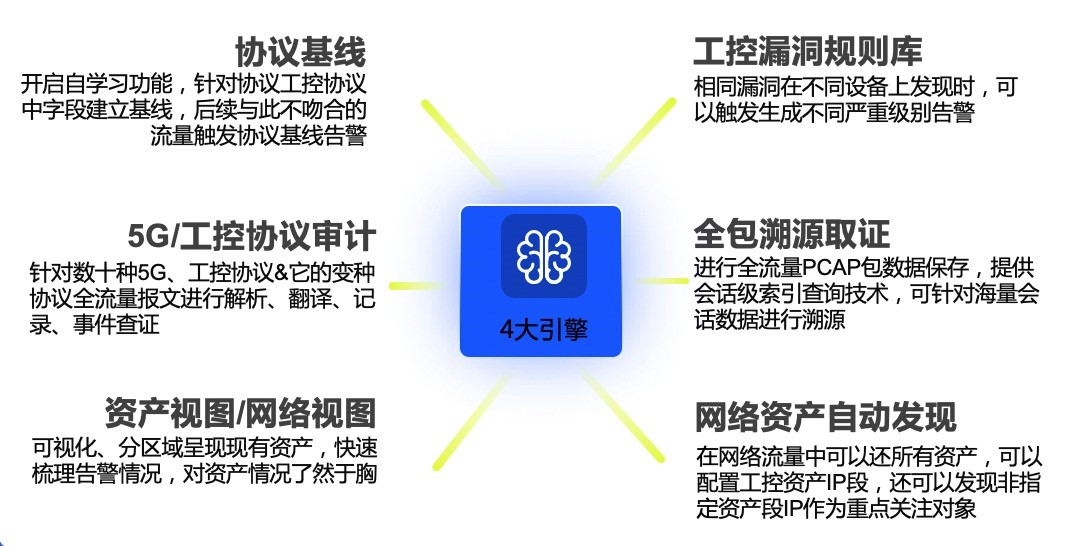 协议基线
开启自学习功能，针对协议工控协议中字段建立基线，后续与此不吻合的流量触发协议基线告警

5G/工控协议审计
针对数十种5G、工控协议&它的变种协议全流量报文进行解析、翻译、记录、事件查证

资产视图/网络视图
可视化、分区域呈现现有资产，快速梳理告警情况，对资产情况了然于胸

4大引擎

工控漏洞规则库
相同漏洞在不同设备上发现时，可以触发生成不同严重级别告警

全包溯源取证
进行全流量PCAP包数据保存，提供会话级索引查询技术，可针对海量会话数据进行溯源

网络资产自动发现
在网络流量中可以还所有资产，可以配置工控资产IP段，还可以发现非指定资产段IP作为重点关注对象